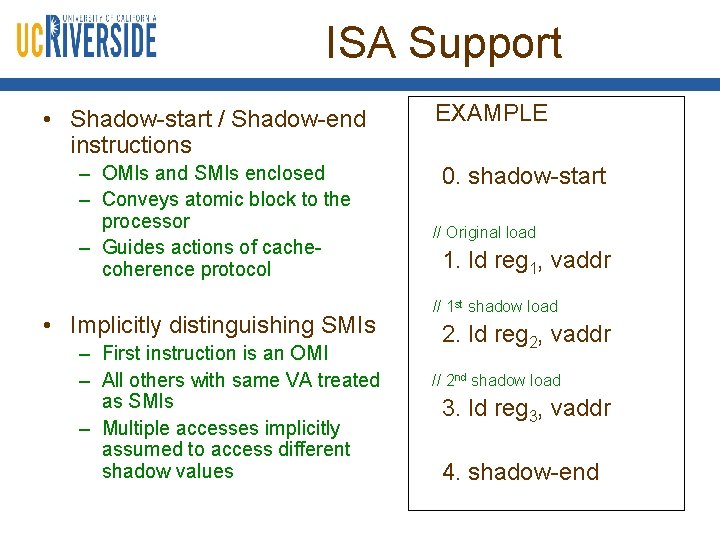 UNIVERSITY OF CALIFORNIA
UCRIVERSIDE

ISA Support

• Shadow-start / Shadow-end instructions
– OMIs and SMIs enclosed
– Conveys atomic block to the processor
– Guides actions of cache-coherence protocol

• Implicitly distinguishing SMIs
– First instruction is an OMI
– All others with same VA treated as SMIs
– Multiple accesses implicitly assumed to access different shadow values

EXAMPLE

0. shadow-start

// Original load
1. ld reg$_1$, vaddr

// 1$^{st}$ shadow load
2. ld reg$_2$, vaddr

// 2$^{nd}$ shadow load
3. ld reg$_3$, vaddr

4. shadow-end